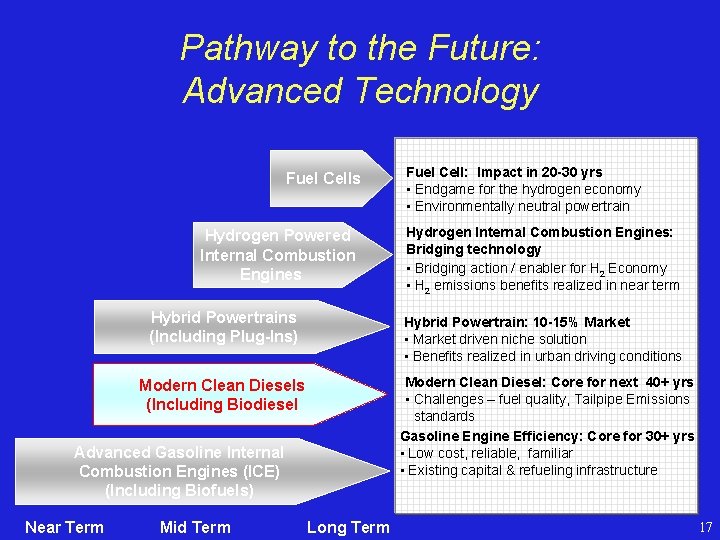 Pathway to the Future:
Advanced Technology

Fuel Cells

Hydrogen Powered Internal Combustion Engines

Hybrid Powertrains (Including Plug-Ins)

Modern Clean Diesels (Including Biodiesel

Advanced Gasoline Internal Combustion Engines (ICE) (Including Biofuels)

Fuel Cell: Impact in 20-30 yrs
▪ Endgame for the hydrogen economy
▪ Environmentally neutral powertrain

Hydrogen Internal Combustion Engines: Bridging technology
▪ Bridging action / enabler for $H_2$ Economy
▪ $H_2$ emissions benefits realized in near term

Hybrid Powertrain: 10-15% Market
▪ Market driven niche solution
▪ Benefits realized in urban driving conditions

Modern Clean Diesel: Core for next 40+ yrs
▪ Challenges – fuel quality, Tailpipe Emissions standards

Gasoline Engine Efficiency: Core for 30+ yrs
▪ Low cost, reliable, familiar
▪ Existing capital & refueling infrastructure

Near Term Mid Term Long Term

17